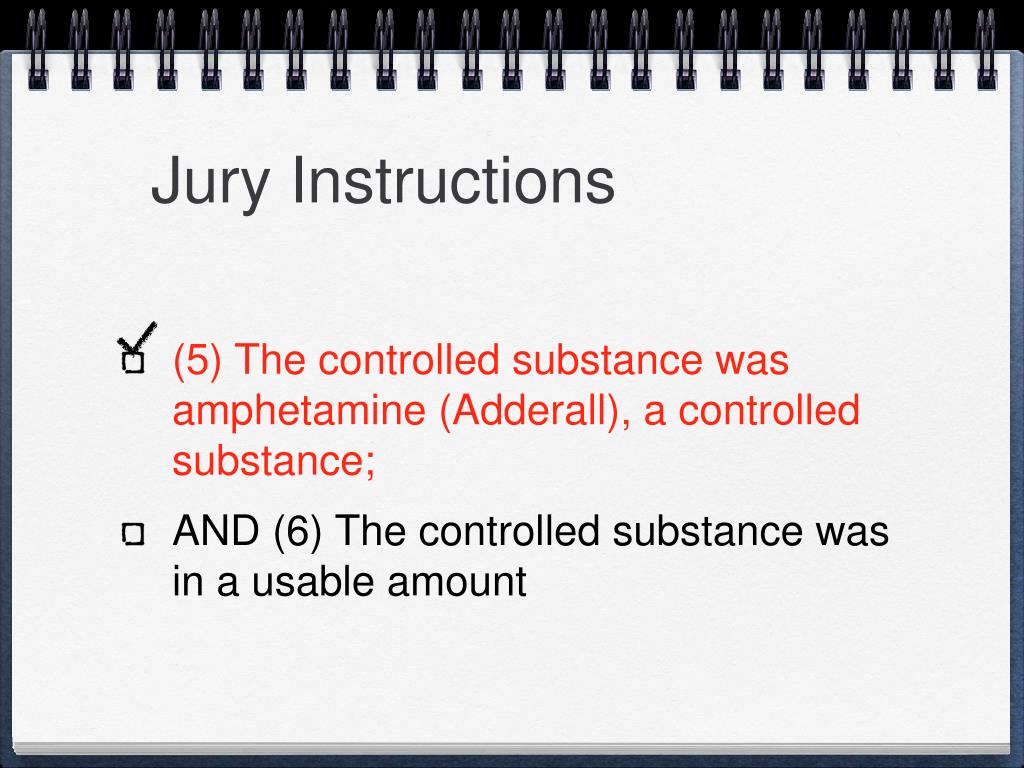 Jury Instructions

(5) The controlled substance was amphetamine (Adderall), a controlled substance;

AND (6) The controlled substance was in a usable amount